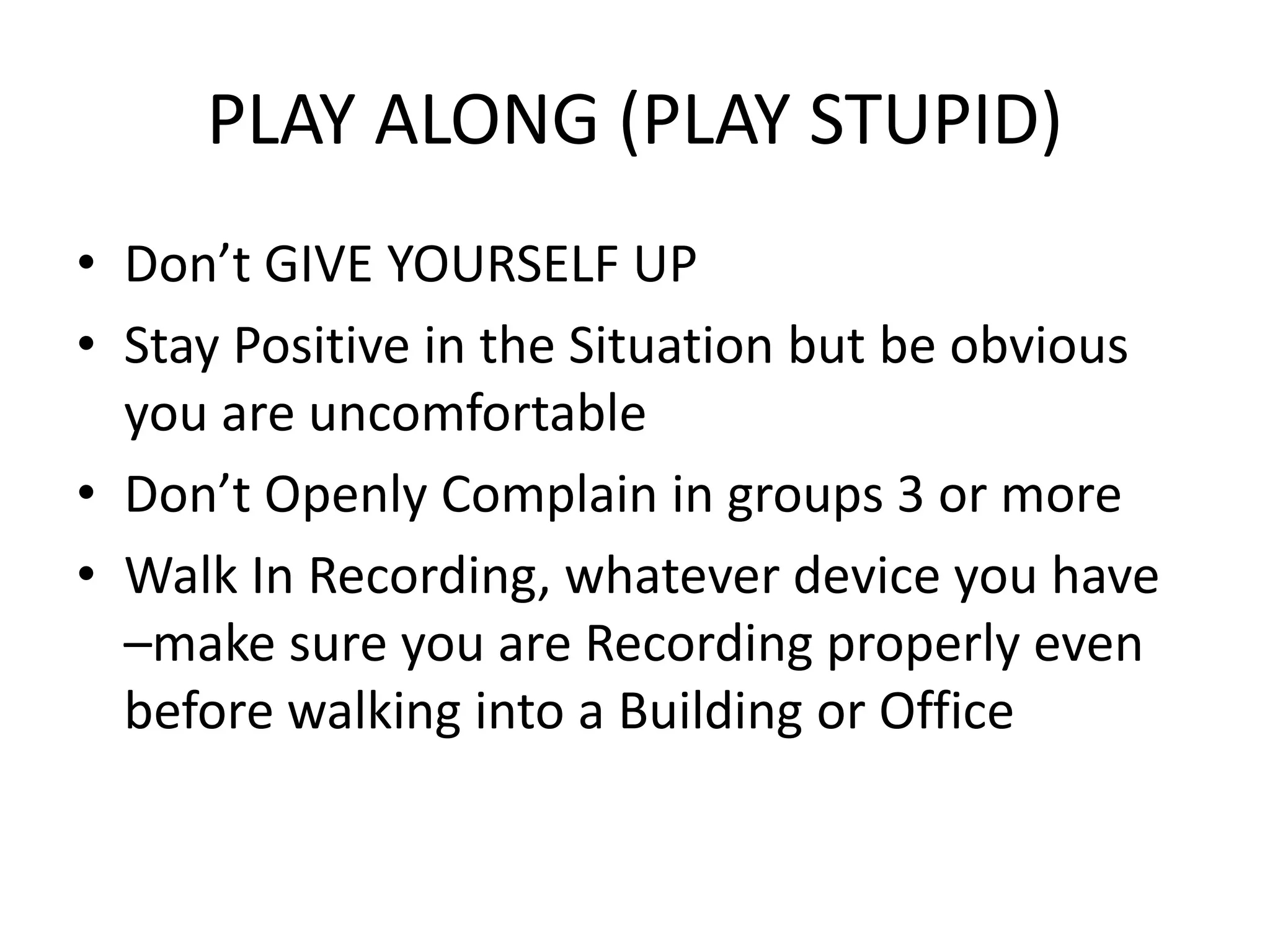 PLAY ALONG (PLAY STUPID)

• Don’t GIVE YOURSELF UP
• Stay Positive in the Situation but be obvious you are uncomfortable
• Don’t Openly Complain in groups 3 or more
• Walk In Recording, whatever device you have –make sure you are Recording properly even before walking into a Building or Office